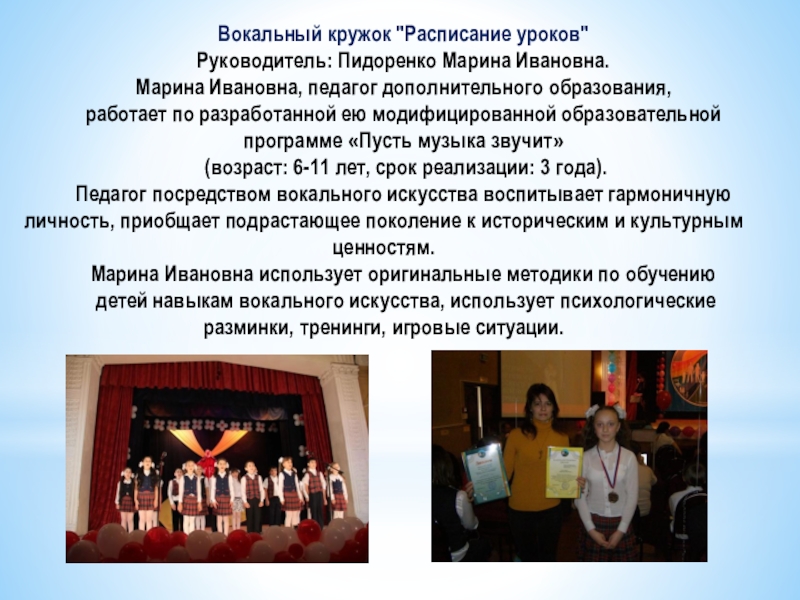 Вокальный кружок "Расписание уроков"
Руководитель: Пидоренко Марина Ивановна.
Марина Ивановна, педагог дополнительного образования, работает по разработанной ею модифицированной образовательной программе «Пусть музыка звучит» (возраст: 6-11 лет, срок реализации: 3 года).

Педагог посредством вокального искусства воспитывает гармоничную личность, приобщает подрастающее поколение к историческим и культурным ценностям.

Марина Ивановна использует оригинальные методики по обучению детей навыкам вокального искусства, использует психологические разминки, тренинги, игровые ситуации.